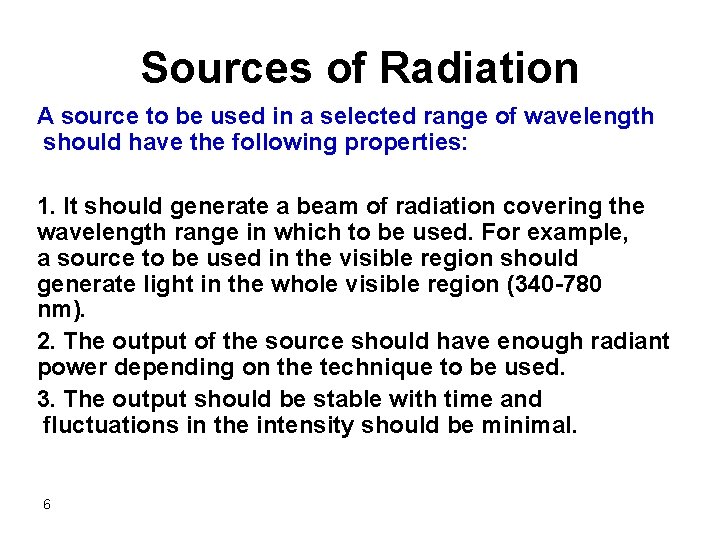 Sources of Radiation

A source to be used in a selected range of wavelength should have the following properties:

1. It should generate a beam of radiation covering the wavelength range in which to be used. For example, a source to be used in the visible region should generate light in the whole visible region (340-780 nm).

2. The output of the source should have enough radiant power depending on the technique to be used.

3. The output should be stable with time and fluctuations in the intensity should be minimal.

6